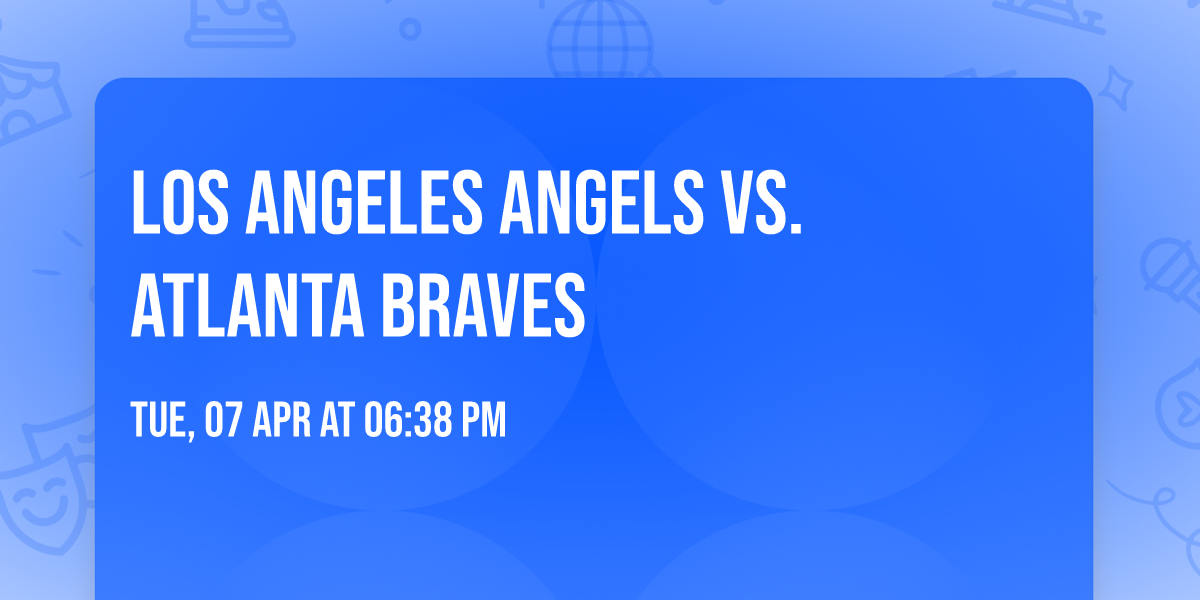 LOS ANGELES ANGELS VS. ATLANTA BRAVES

TUE, 07 APR AT 06:38 PM